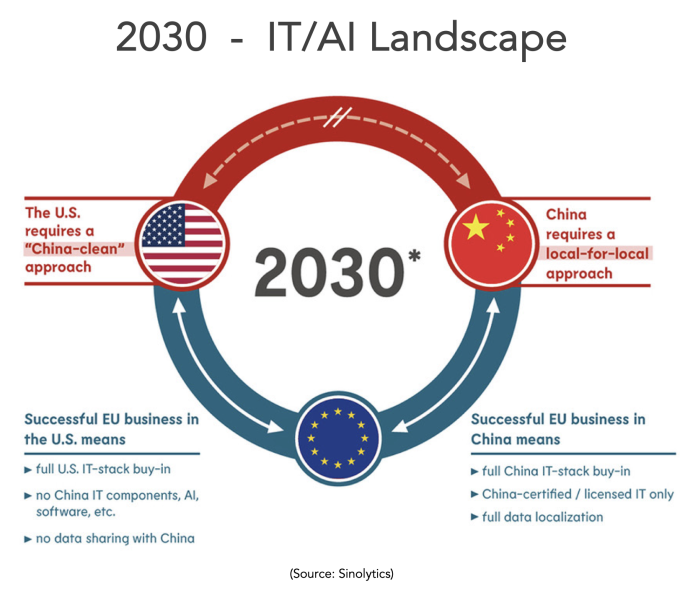 2030 - IT/AI Landscape

The U.S. requires a "China-clean" approach

2030*

China requires a local-for-local approach

Successful EU business in the U.S. means

► full U.S. IT-stack buy-in

► no China IT components, AI, software, etc.

► no data sharing with China

Successful EU business in China means

► full China IT-stack buy-in

► China-certified / licensed IT only

► full data localization

(Source: Sinolytics)